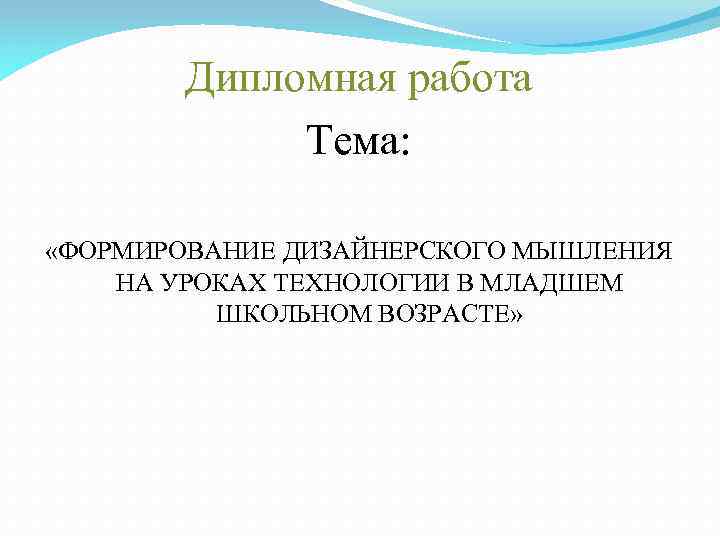 Дипломная работа

Тема:

«ФОРМИРОВАНИЕ ДИЗАЙНЕРСКОГО МЫШЛЕНИЯ НА УРОКАХ ТЕХНОЛОГИИ В МЛАДШЕМ ШКОЛЬНОМ ВОЗРАСТЕ»